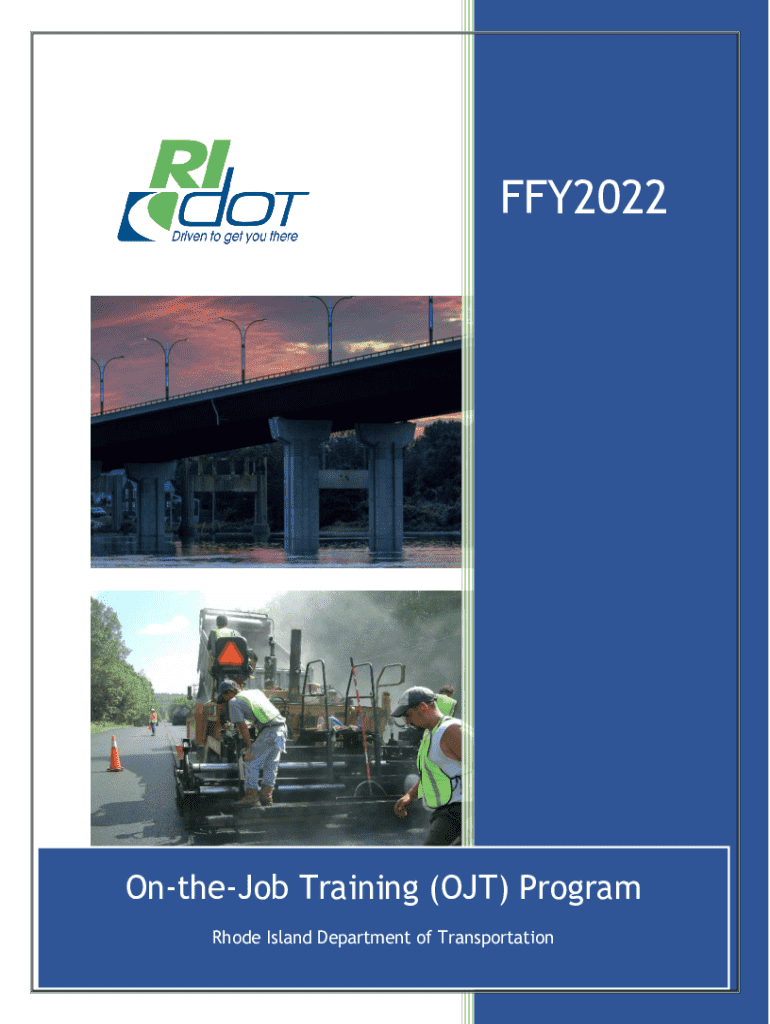 RI dot
Driven to get you there

FFY2022

On-the-Job Training (OJT) Program

Rhode Island Department of Transportation